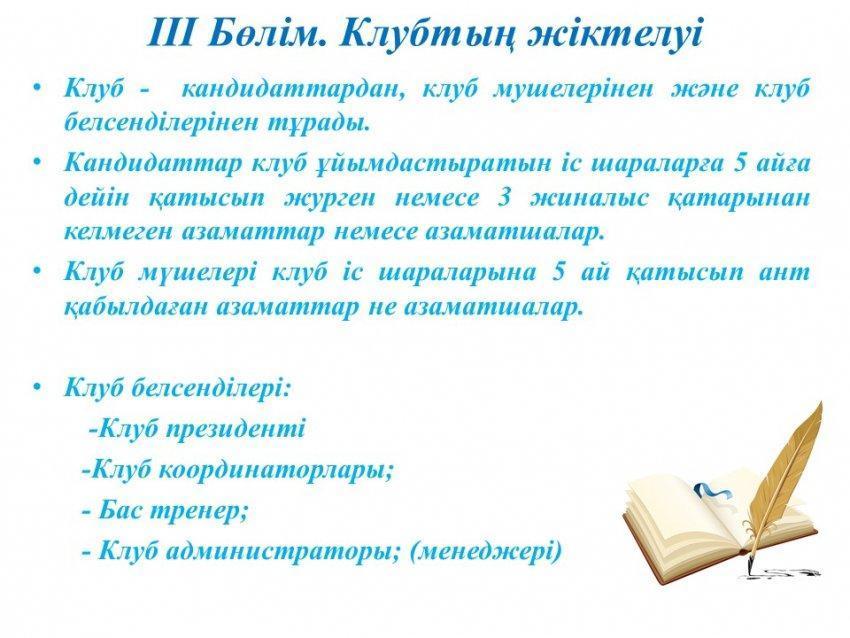 III Бөлім. Клубтың жіктелуі

• Клуб - кандидаттардан, клуб мушелерінен және клуб белсенділерінен тұрады.

• Кандидаттар клуб ұйымдастыратын іс шараларға 5 айға дейін қатысып журген немесе 3 жиналыс қатарынан келмеген азаматтар немесе азаматшалар.

• Клуб мүшелері клуб іс шараларына 5 ай қатысып ант қабылдаған азаматтар не азаматшалар.

• Клуб белсенділері:
-Клуб президенті
-Клуб координаторлары;
- Бас тренер;
- Клуб администраторы; (менеджері)